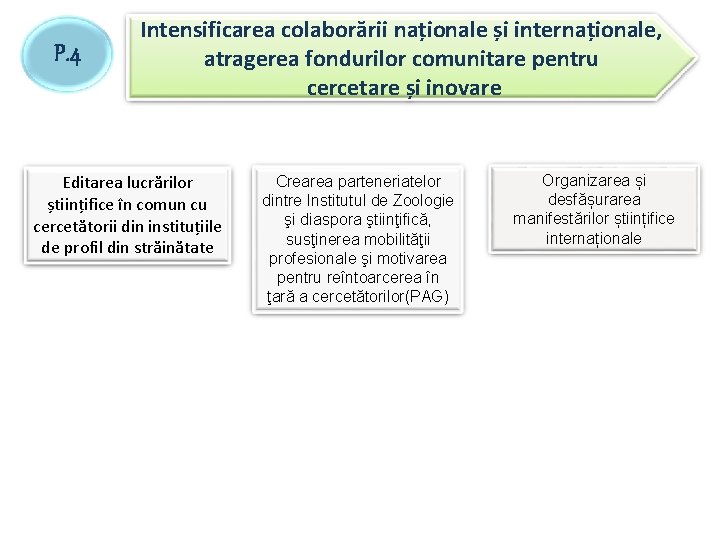 P.4

Intensificarea colaborării naționale și internaționale, atragerea fondurilor comunitare pentru cercetare și inovare

Editarea lucrărilor științifice în comun cu cercetătorii din instituțiile de profil din străinătate

Crearea parteneriatelor dintre Institutul de Zoologie şi diaspora ştiinţifică, susţinerea mobilităţii profesionale şi motivarea pentru reîntoarcerea în ţară a cercetătorilor(PAG)

Organizarea și desfășurarea manifestărilor științifice internaționale